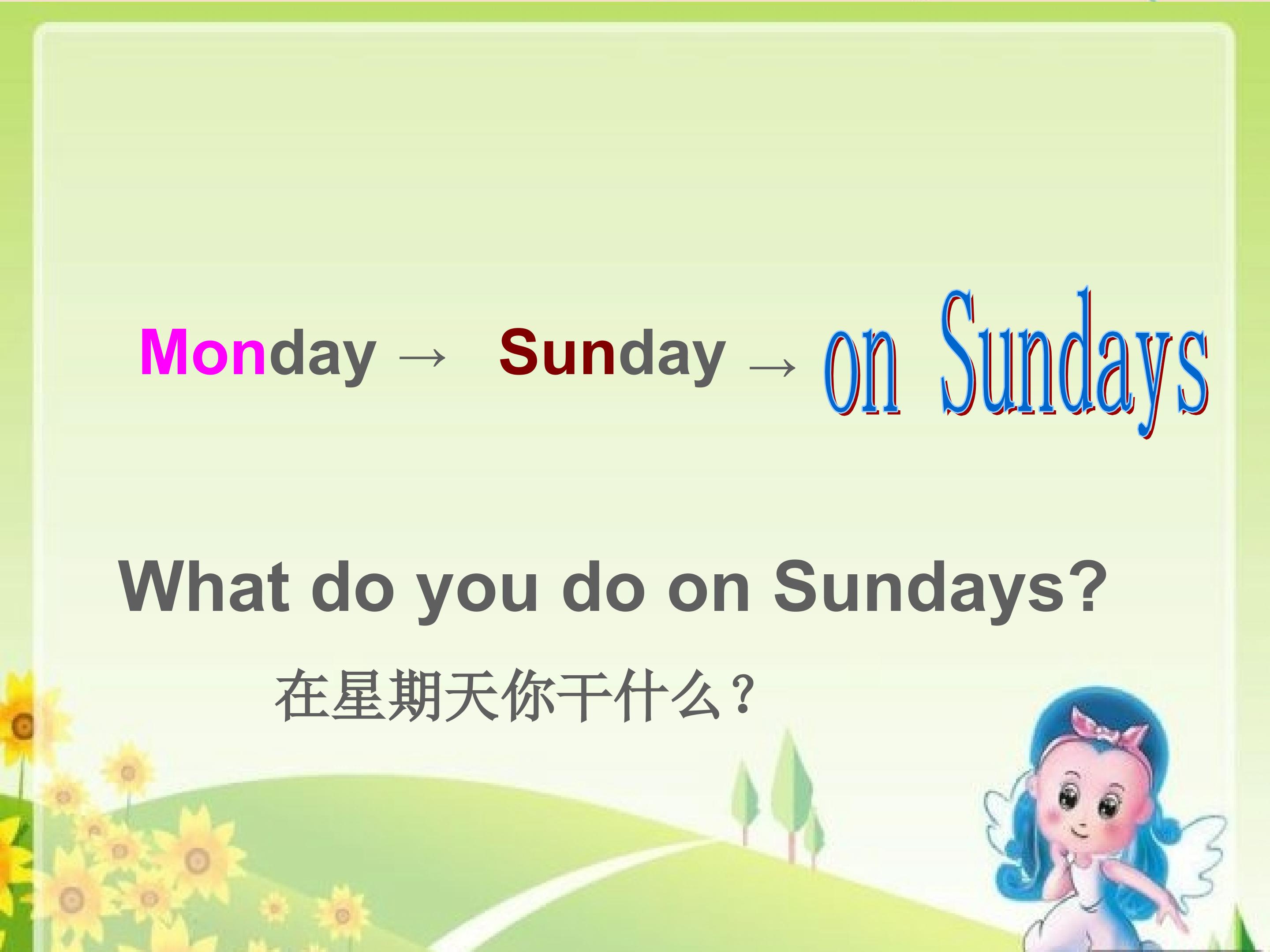 Monday → Sunday → on Sundays

What do you do on Sundays?

在星期天你干什么？